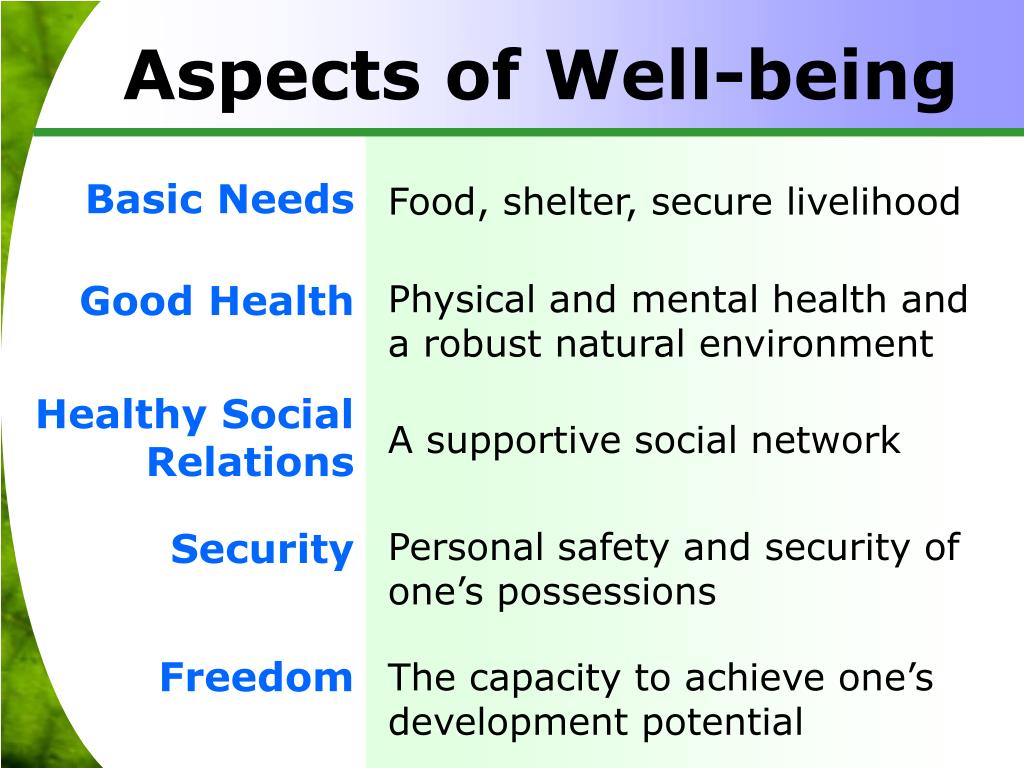 Aspects of Well-being

| | |
|---|---|
| Basic Needs | Food, shelter, secure livelihood |
| Good Health | Physical and mental health and a robust natural environment |
| Healthy Social Relations | A supportive social network |
| Security | Personal safety and security of one’s possessions |
| Freedom | The capacity to achieve one’s development potential |